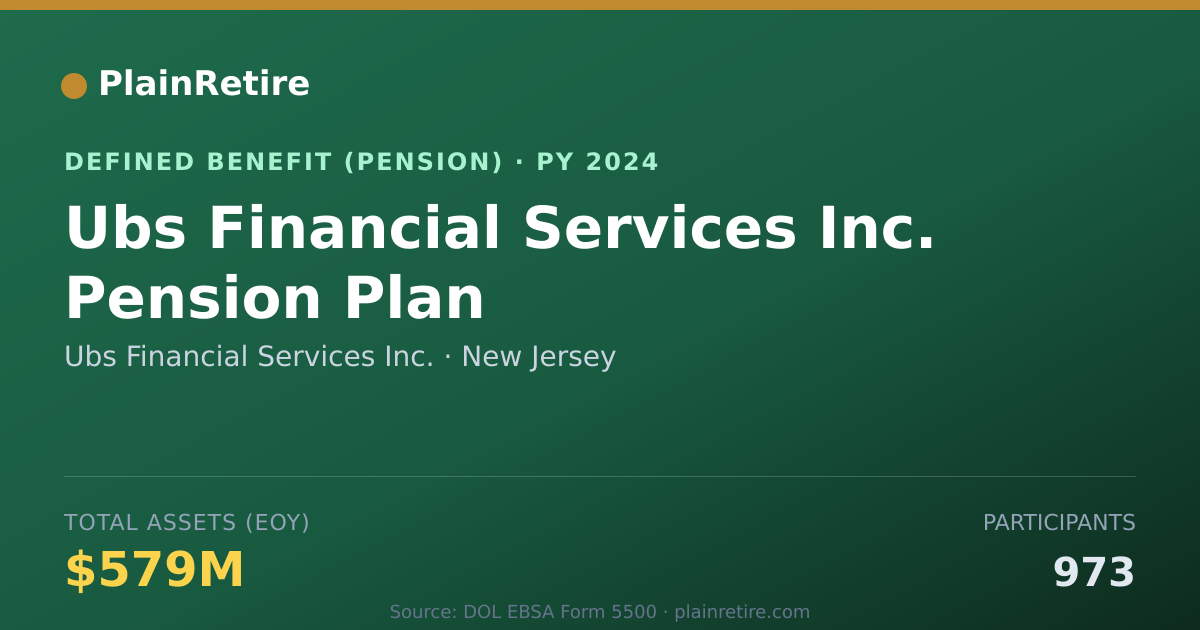 PlainRetire

DEFINED BENEFIT (PENSION) · PY 2024

Ubs Financial Services Inc. Pension Plan

Ubs Financial Services Inc. · New Jersey

TOTAL ASSETS (EOY)

$579M

PARTICIPANTS

973

Source: DOL EBSA Form 5500 · plainretire.com